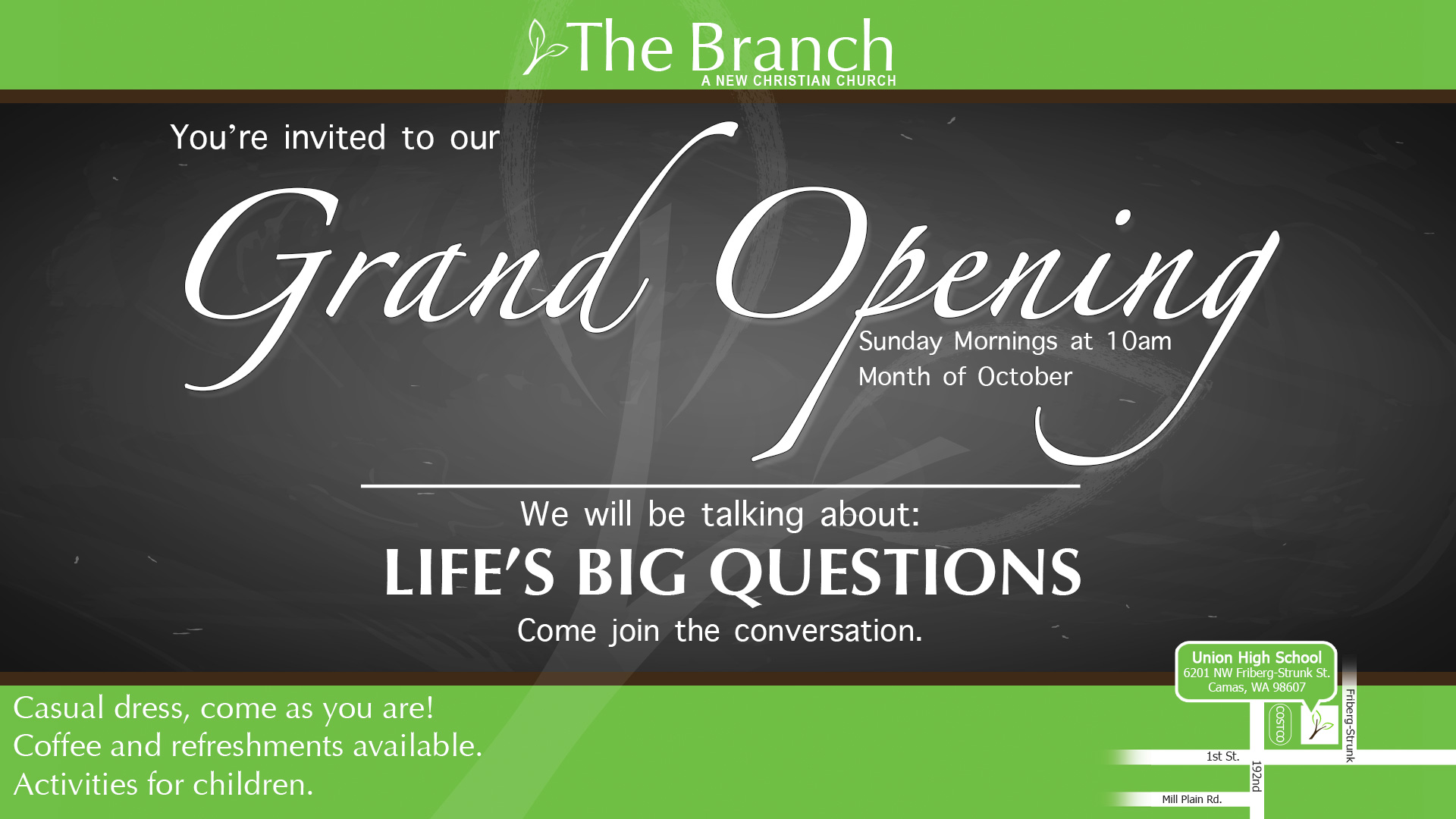 The Branch
A NEW CHRISTIAN CHURCH

You're invited to our

Grand Opening

Sunday Mornings at 10am
Month of October

We will be talking about:
LIFE'S BIG QUESTIONS
Come join the conversation.

Casual dress, come as you are!
Coffee and refreshments available.
Activities for children.

Union High School
6201 NW Friberg-Strunk St.
Camas, WA 98607

COSTCO
Friberg-Strunk
1st St.
192nd
Mill Plain Rd.